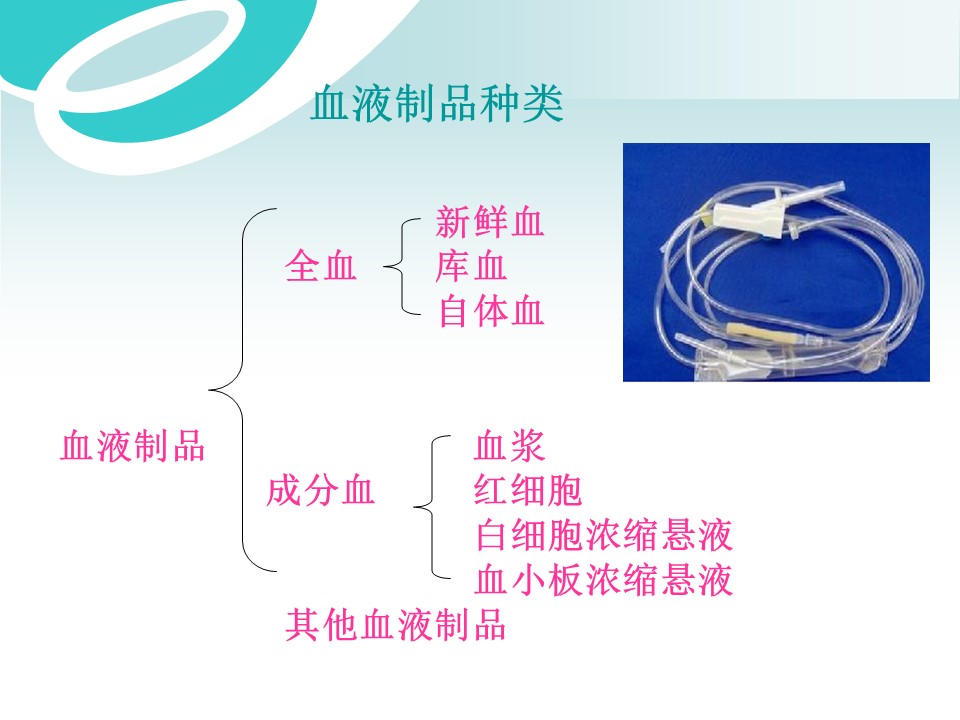 血液制品种类

血液制品

全血

新鲜血
库血
自体血

成分血

血浆
红细胞
白细胞浓缩悬液
血小板浓缩悬液

其他血液制品